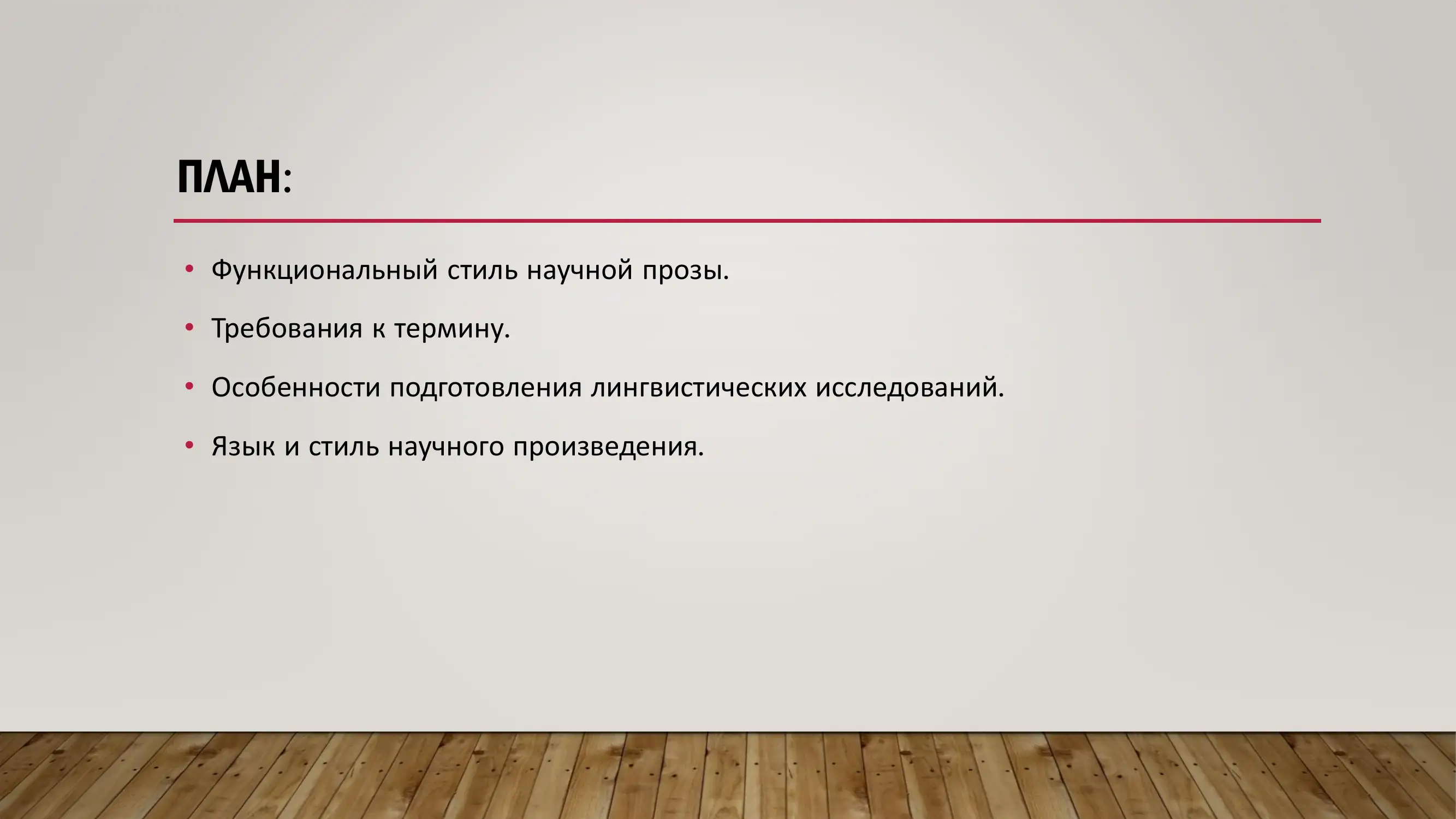 ПЛАН:

• Функциональный стиль научной прозы.
• Требования к термину.
• Особенности подготовления лингвистических исследований.
• Язык и стиль научного произведения.